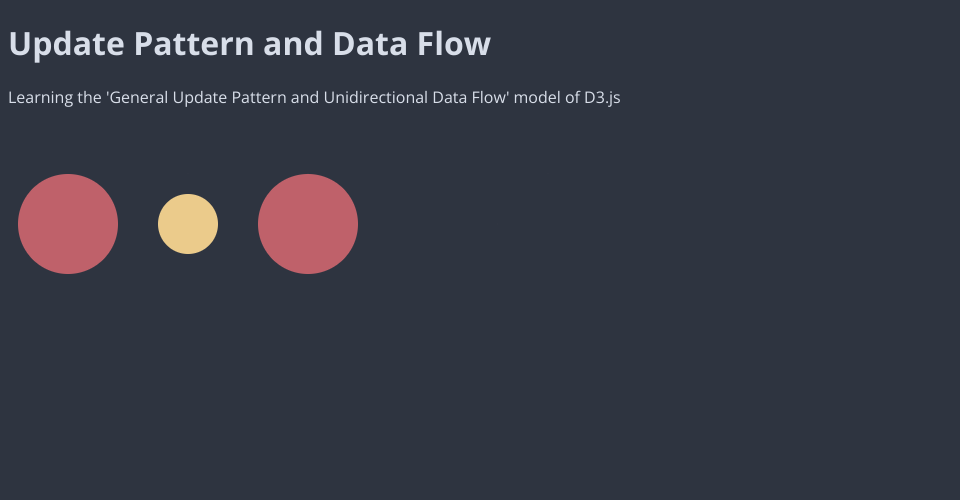 Update Pattern and Data Flow

Learning the 'General Update Pattern and Unidirectional Data Flow' model of D3.js